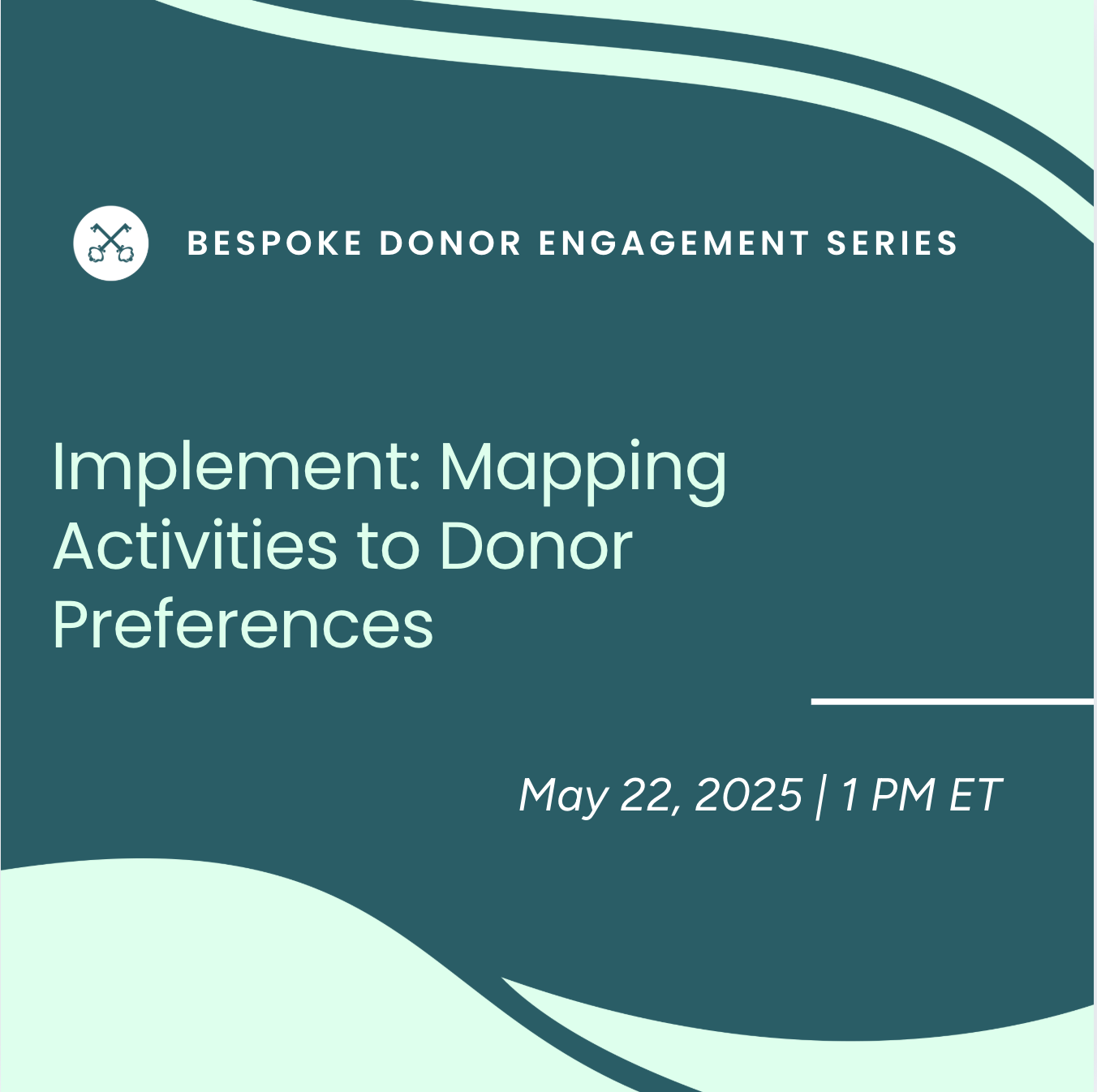 BESPOKE DONOR ENGAGEMENT SERIES

Implement: Mapping Activities to Donor Preferences

May 22, 2025 | 1 PM ET